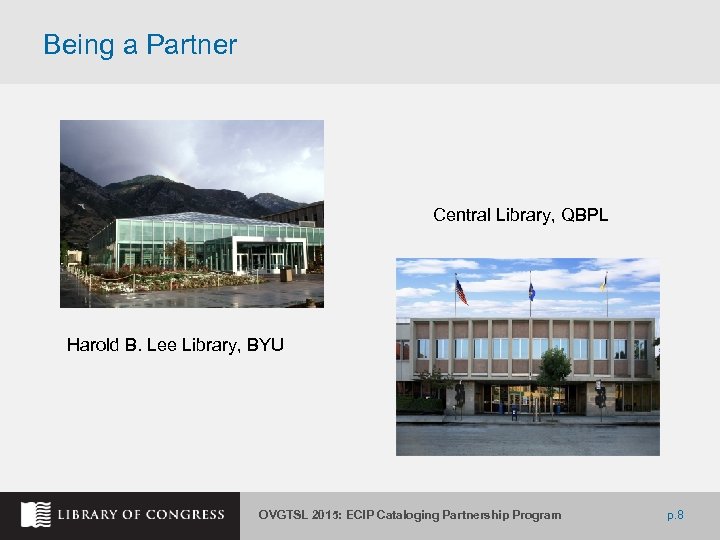 Being a Partner

Central Library, QBPL

Harold B. Lee Library, BYU

LIBRARY OF CONGRESS

OVGTSL 2015: ECIP Cataloging Partnership Program

p.8